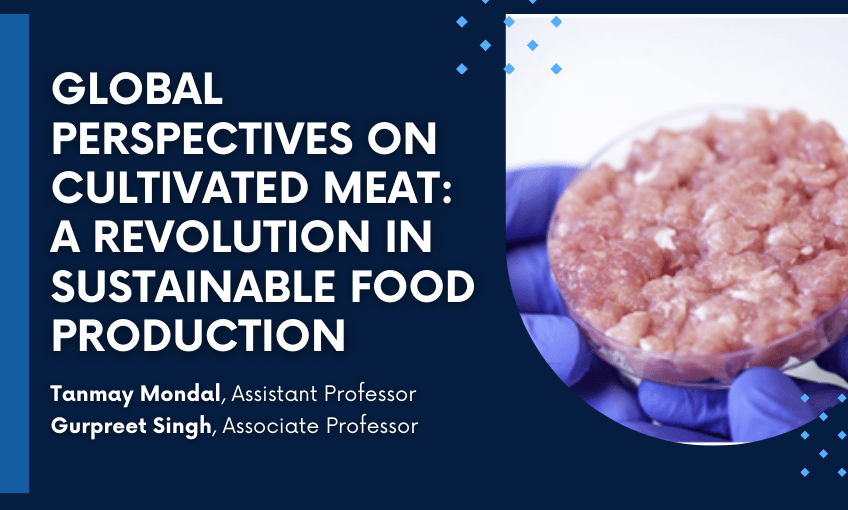 GLOBAL PERSPECTIVES ON CULTIVATED MEAT: A REVOLUTION IN SUSTAINABLE FOOD PRODUCTION

Tanmay Mondal, Assistant Professor
Gurpreet Singh, Associate Professor